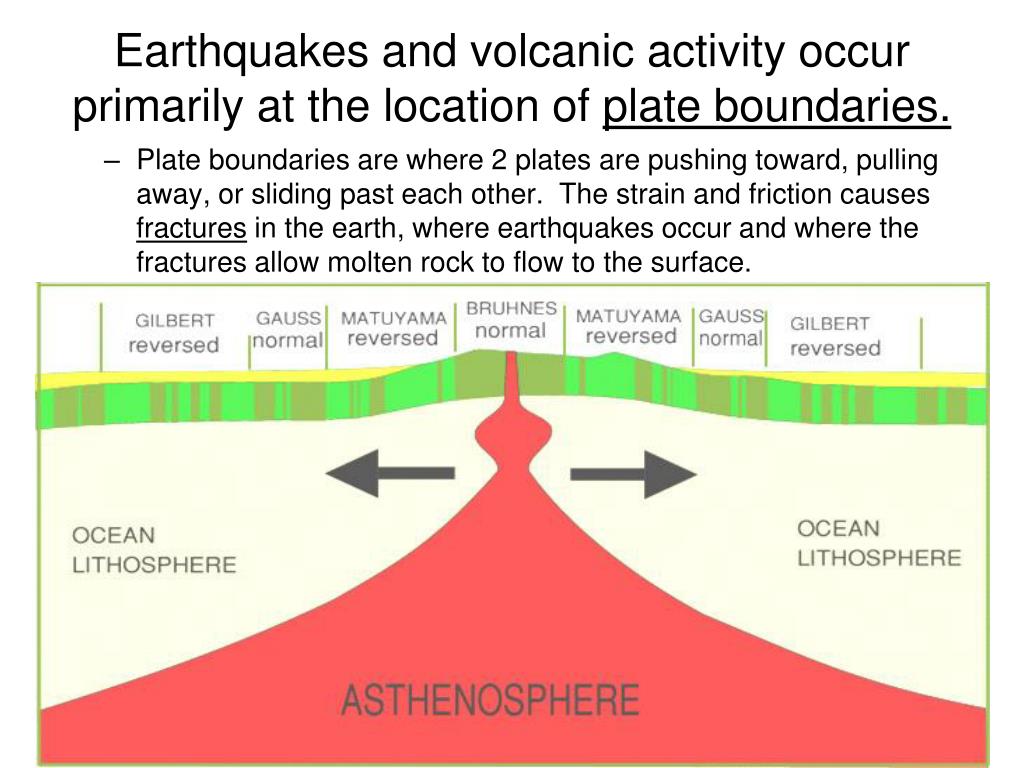 Earthquakes and volcanic activity occur primarily at the location of plate boundaries.

– Plate boundaries are where 2 plates are pushing toward, pulling away, or sliding past each other. The strain and friction causes fractures in the earth, where earthquakes occur and where the fractures allow molten rock to flow to the surface.

GILBERT reversed
GAUSS normal
MATUYAMA reversed
BRUHNES normal
MATUYAMA reversed
GAUSS normal
GILBERT reversed

OCEAN LITHOSPHERE

OCEAN LITHOSPHERE

ASTHENOSPHERE